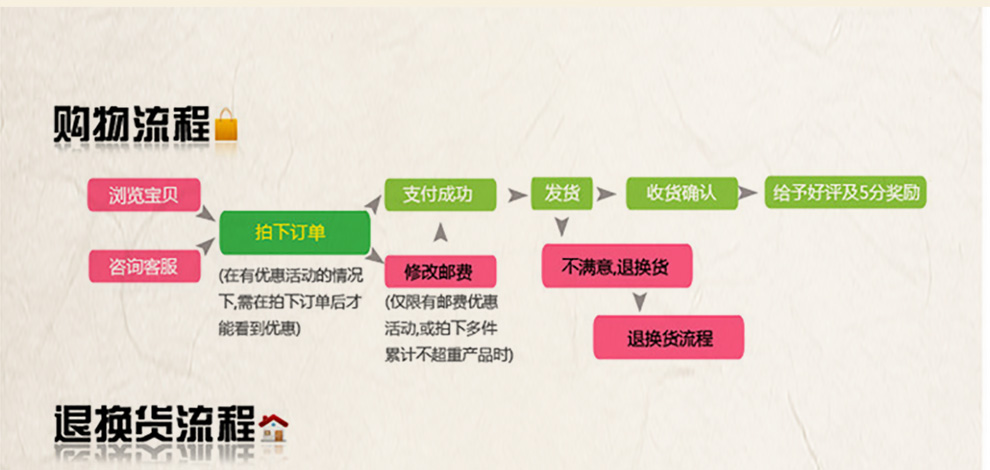 购物流程

浏览宝贝

咨询客服

拍下订单

(在有优惠活动的情况下,需在拍下订单后才能看到优惠)

支付成功

修改邮费

(仅限有邮费优惠活动,或拍下多件累计不超重产品时)

发货

收货确认

给予好评及5分奖励

不满意,退换货

退换货流程

退换货流程